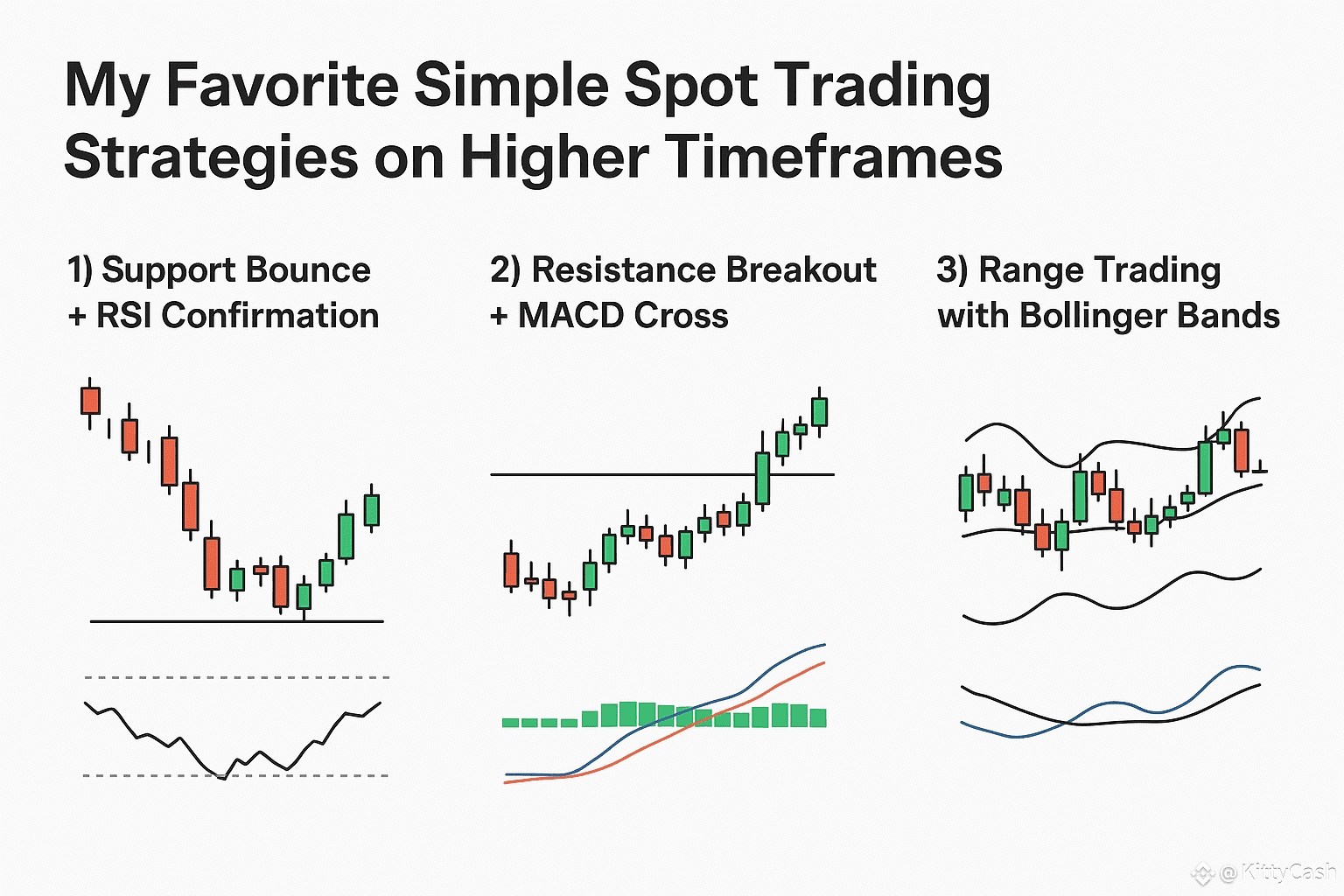 My Favorite Simple Spot Trading Strategies on Higher Timeframes

1) Support Bounce + RSI Confirmation

2) Resistance Breakout + MACD Cross

3) Range Trading with Bollinger Bands

@KittyCash